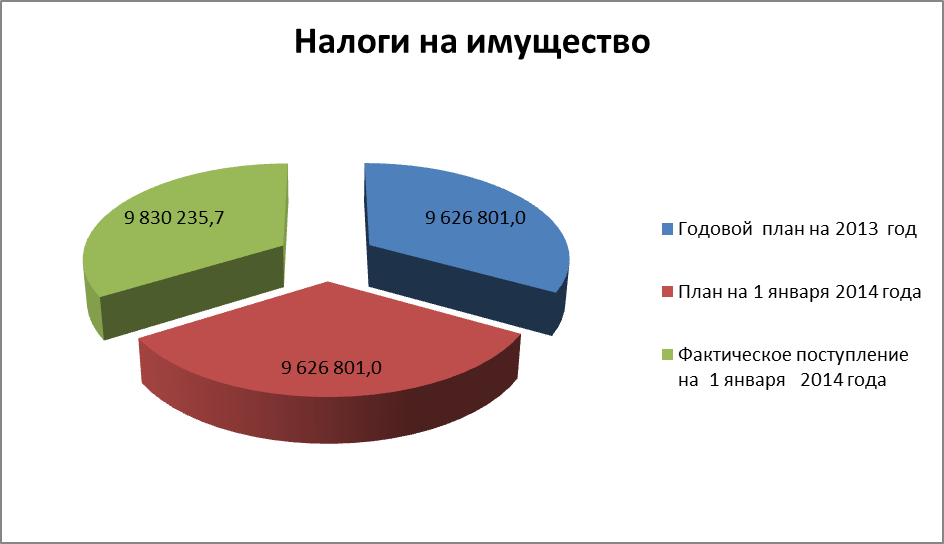 Налоги на имущество

9 830 235,7

9 626 801,0

9 626 801,0

Годовой план на 2013 год

План на 1 января 2014 года

Фактическое поступление на 1 января 2014 года